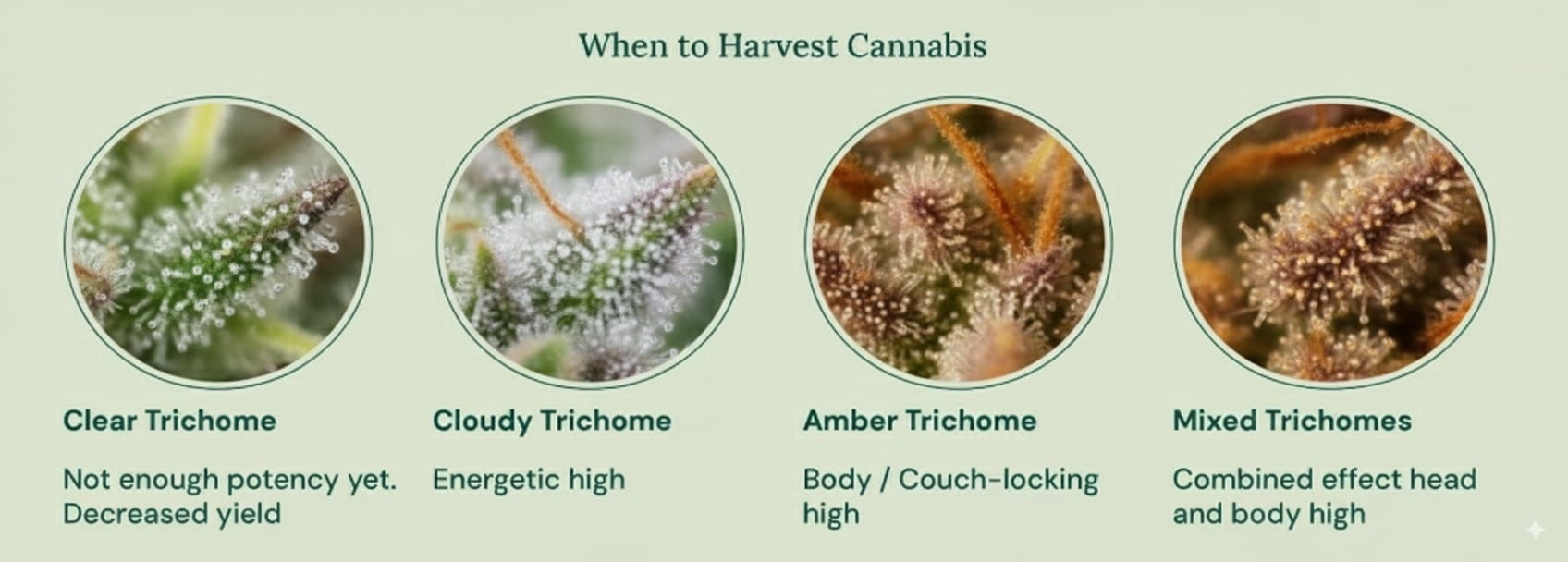 When to Harvest Cannabis

Clear Trichome

Not enough potency yet. Decreased yield

Cloudy Trichome

Energetic high

Amber Trichome

Body / Couch-locking high

Mixed Trichomes

Combined effect head and body high